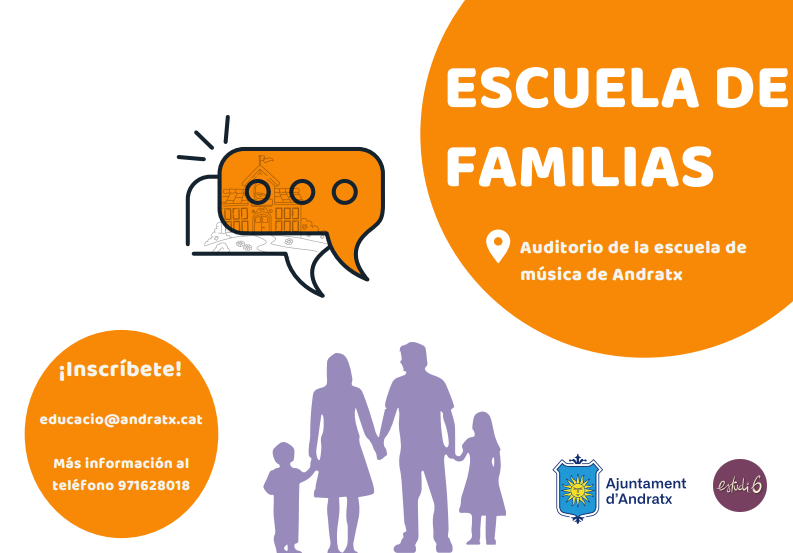 ESCUELA DE FAMILIAS

Auditorio de la escuela de música de Andratx

¡Inscríbete!

educacio@andratx.cat

Más información al teléfono 971628018

Ajuntament d'Andratx

estudi 6